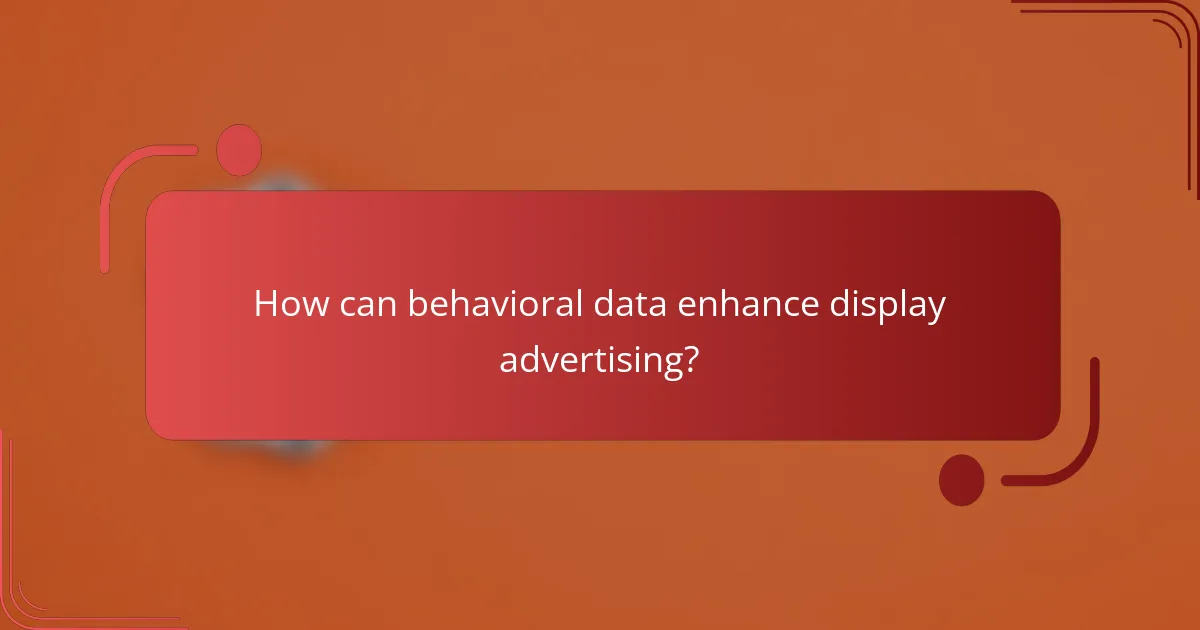 How can behavioral data enhance display advertising?